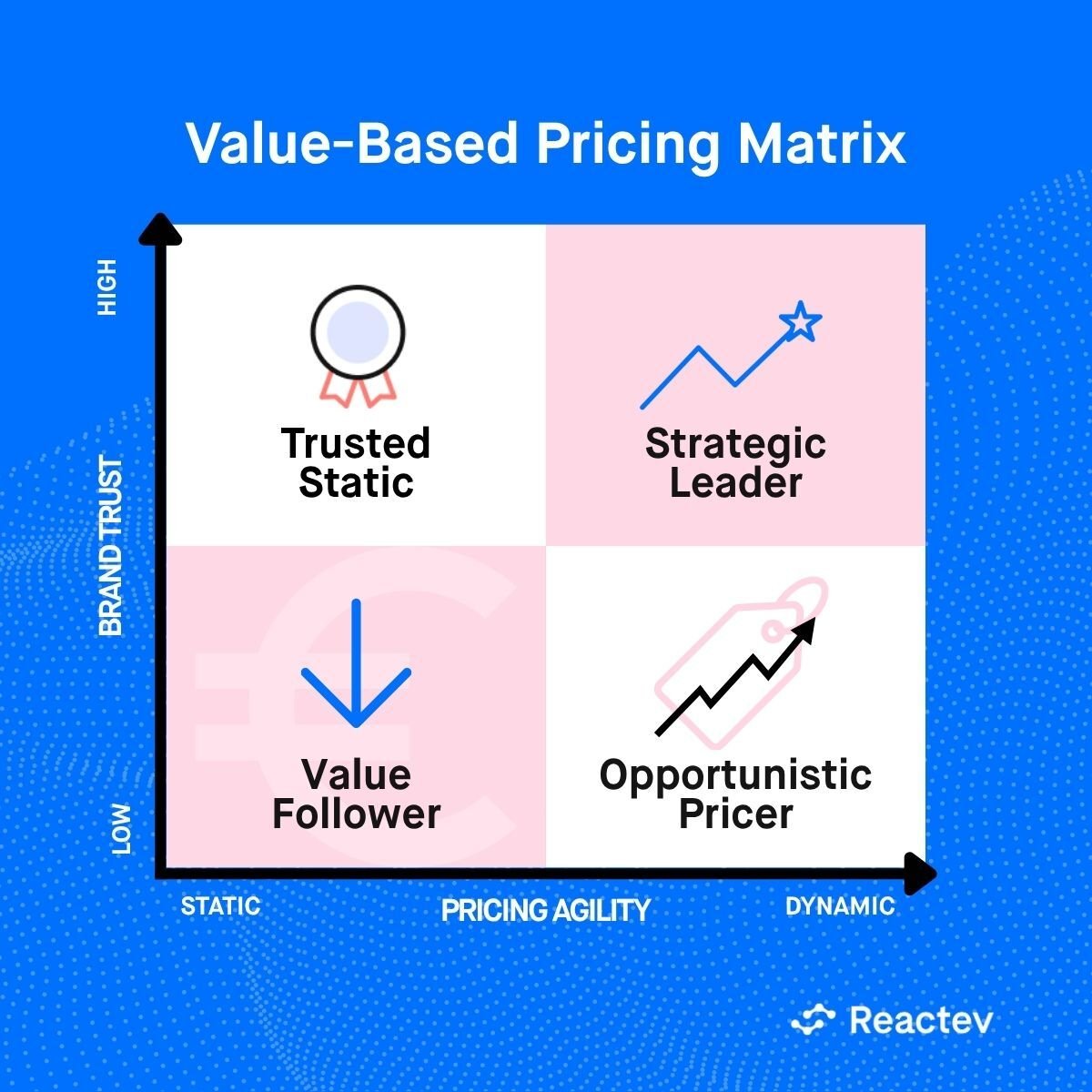 Value-Based Pricing Matrix

HIGH

BRAND TRUST

LOW

Trusted Static

Strategic Leader

Value Follower

Opportunistic Pricer

STATIC

PRICING AGILITY

DYNAMIC

Reactev